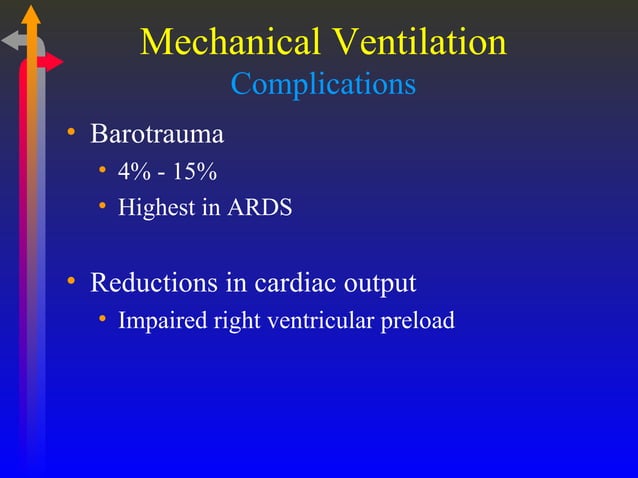 Mechanical Ventilation
Complications

• Barotrauma
  • 4% - 15%
  • Highest in ARDS

• Reductions in cardiac output
  • Impaired right ventricular preload